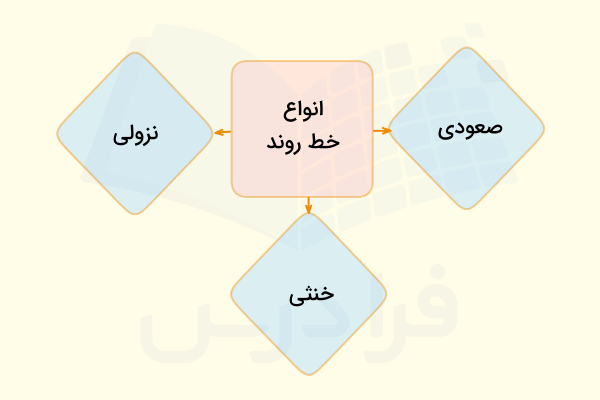 انواع
خط روند

صعودی

نزولی

خنثی

فرادرس